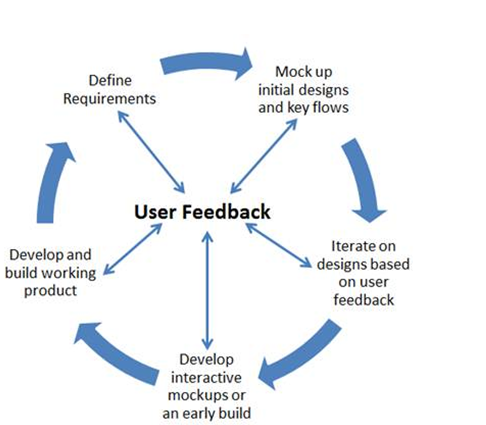 Define Requirements

Mock up initial designs and key flows

User Feedback

Iterate on designs based on user feedback

Develop interactive mockups or an early build

Develop and build working product